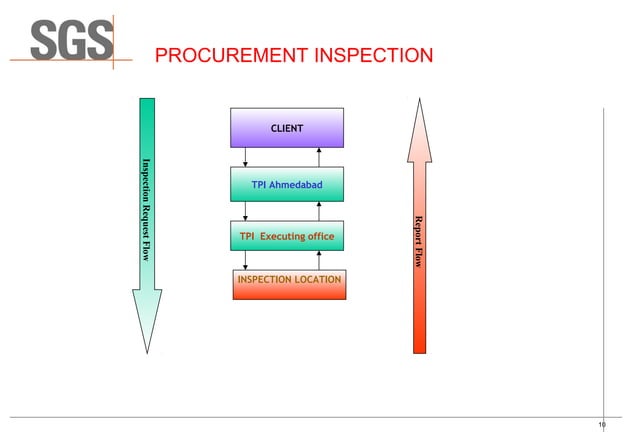 SGS

PROCUREMENT INSPECTION

Inspection Request Flow

CLIENT

TPI Ahmedabad

TPI Executing office

INSPECTION LOCATION

Report Flow

10